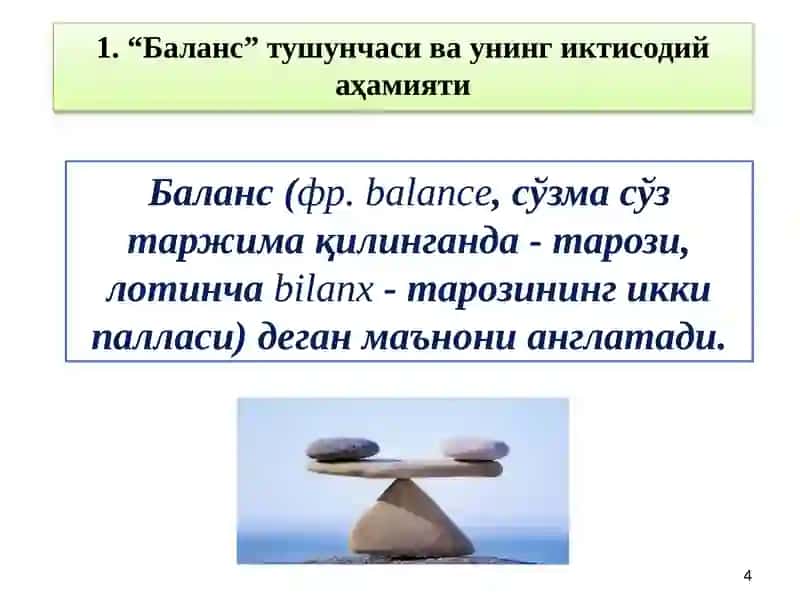 1. “Баланс” тушунчаси ва унинг иктисодий аҳамияти

Баланс (фр. balance, сўзма сўз таржима қилинганда - тарози, лотинча bilanx - тарозининг икки палласи) деган маънони англатади.

4